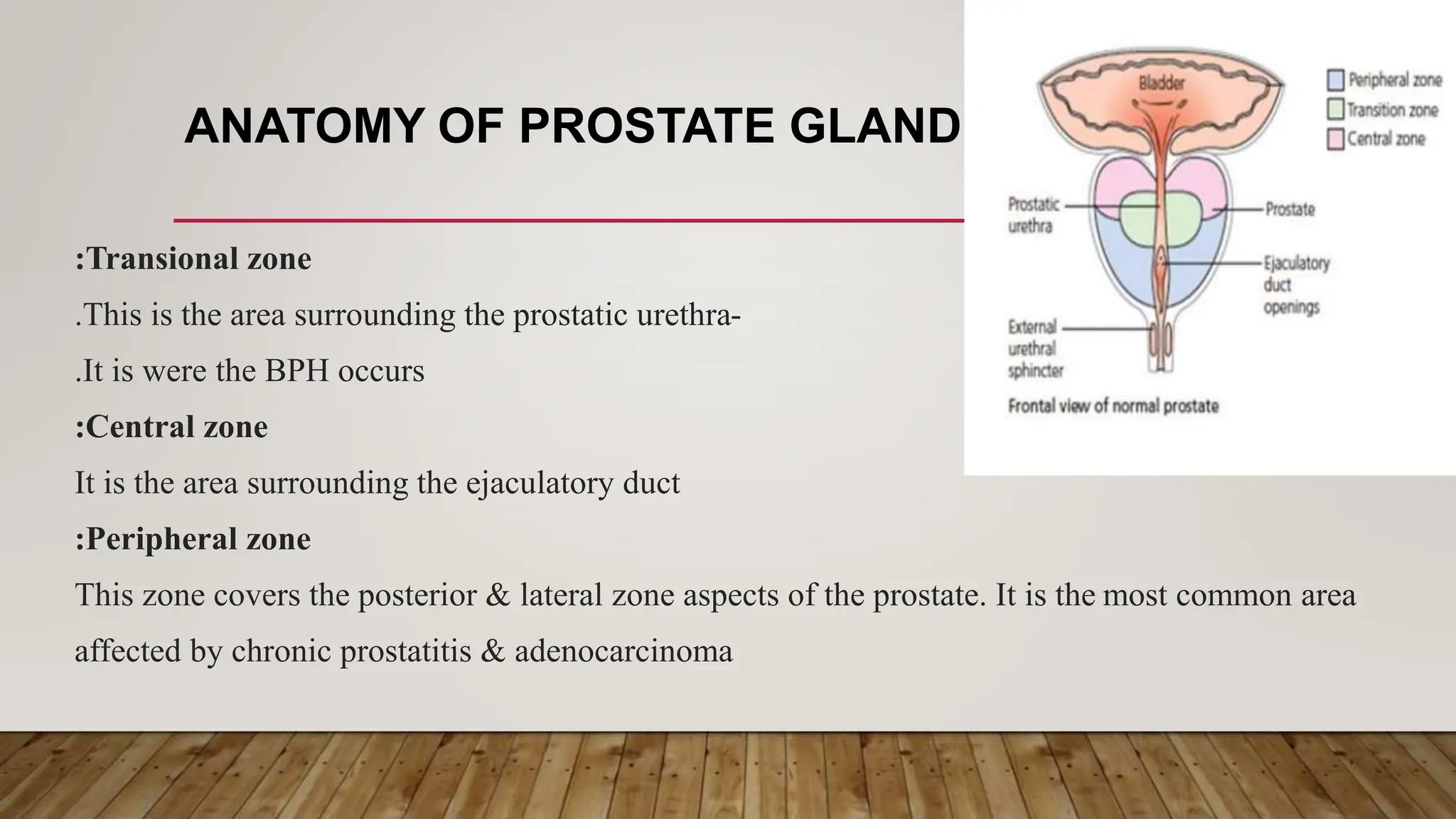 ANATOMY OF PROSTATE GLAND

:Transional zone

.This is the area surrounding the prostatic urethra-

.It is were the BPH occurs

:Central zone

It is the area surrounding the ejaculatory duct

:Peripheral zone

This zone covers the posterior & lateral zone aspects of the prostate. It is the most common area affected by chronic prostatitis & adenocarcinoma

Bladder

Peripheral zone
Transition zone
Central zone

Prostatic urethra

Prostate

Ejaculatory duct openings

External urethral sphincter

Frontal view of normal prostate